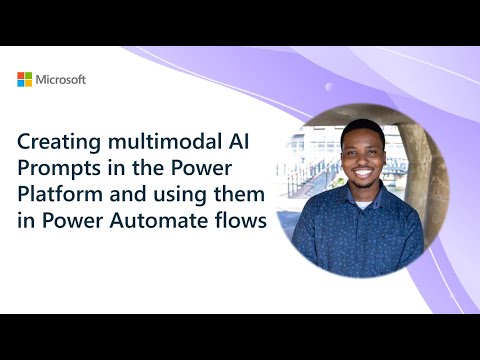 Microsoft

Creating multimodal AI Prompts in the Power Platform and using them in Power Automate flows